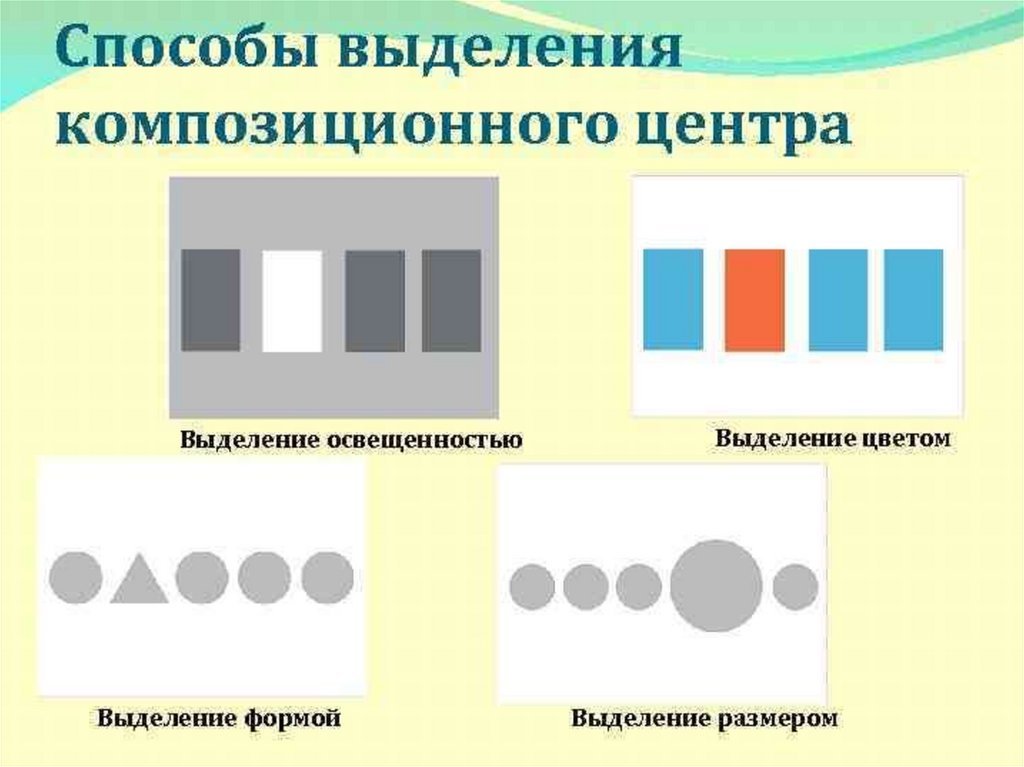 Способы выделения композиционного центра

Выделение освещенностью

Выделение цветом

Выделение формой

Выделение размером